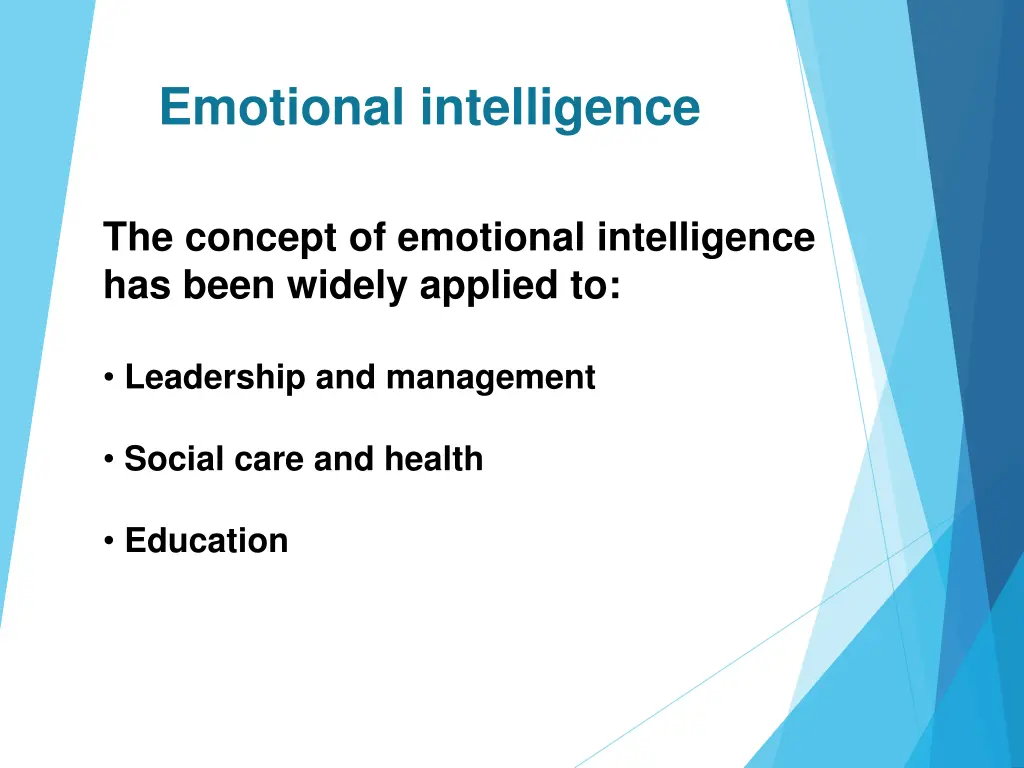 Emotional intelligence

The concept of emotional intelligence has been widely applied to:

• Leadership and management

• Social care and health

• Education